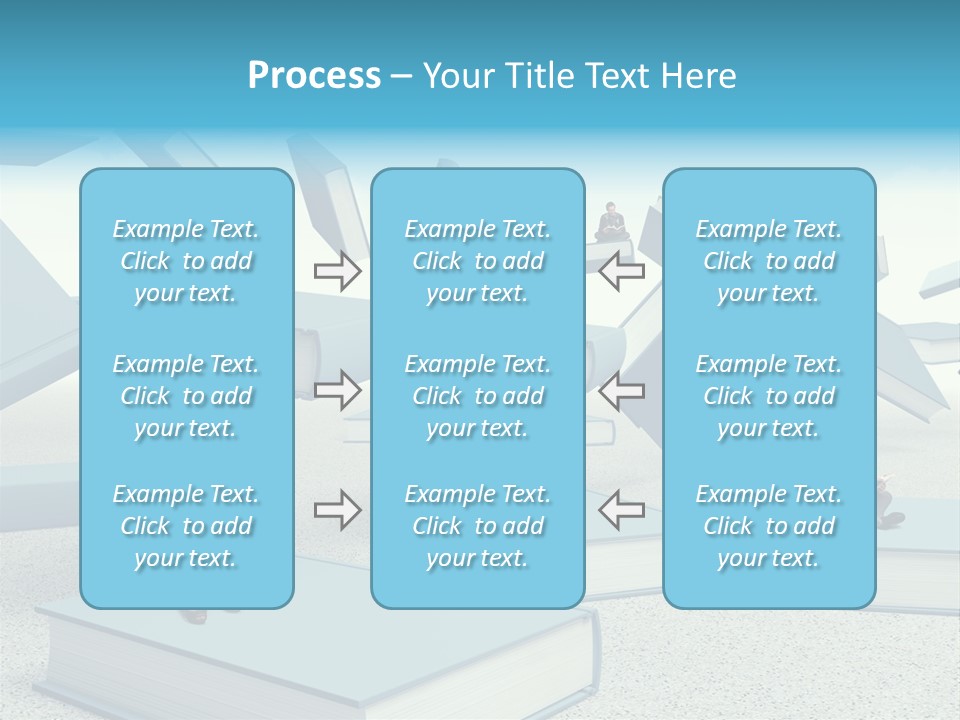 Process – Your Title Text Here

Example Text. Click to add your text.

Example Text. Click to add your text.

Example Text. Click to add your text.

Example Text. Click to add your text.

Example Text. Click to add your text.

Example Text. Click to add your text.

Example Text. Click to add your text.

Example Text. Click to add your text.

Example Text. Click to add your text.